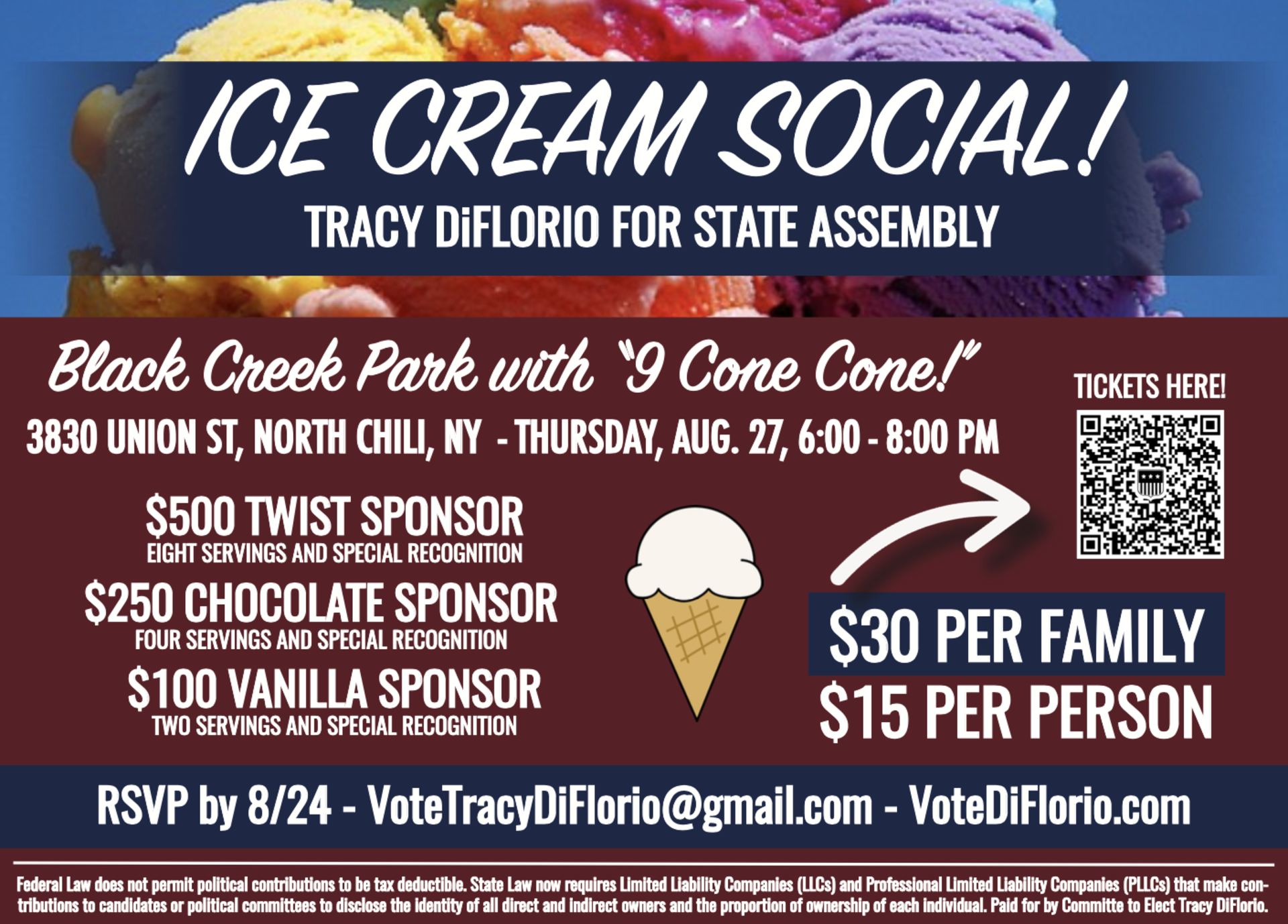 ICE CREAM SOCIAL!
TRACY DiFLORIO FOR STATE ASSEMBLY

Black Creek Park with "9 Cone Cone!"

3830 UNION ST, NORTH CHILI, NY - THURSDAY, AUG. 27, 6:00 - 8:00 PM

TICKETS HERE!

$500 TWIST SPONSOR
EIGHT SERVINGS AND SPECIAL RECOGNITION

$250 CHOCOLATE SPONSOR
FOUR SERVINGS AND SPECIAL RECOGNITION

$100 VANILLA SPONSOR
TWO SERVINGS AND SPECIAL RECOGNITION

$30 PER FAMILY
$15 PER PERSON

RSVP by 8/24 - VoteTracyDiFlorio@gmail.com - VoteDiFlorio.com

Federal Law does not permit political contributions to be tax deductible. State Law now requires Limited Liability Companies (LLCs) and Professional Limited Liability Companies (PLLCs) that make contributions to candidates or political committees to disclose the identity of all direct and indirect owners and the proportion of ownership of each individual. Paid for by Committe to Elect Tracy DiFlorio.